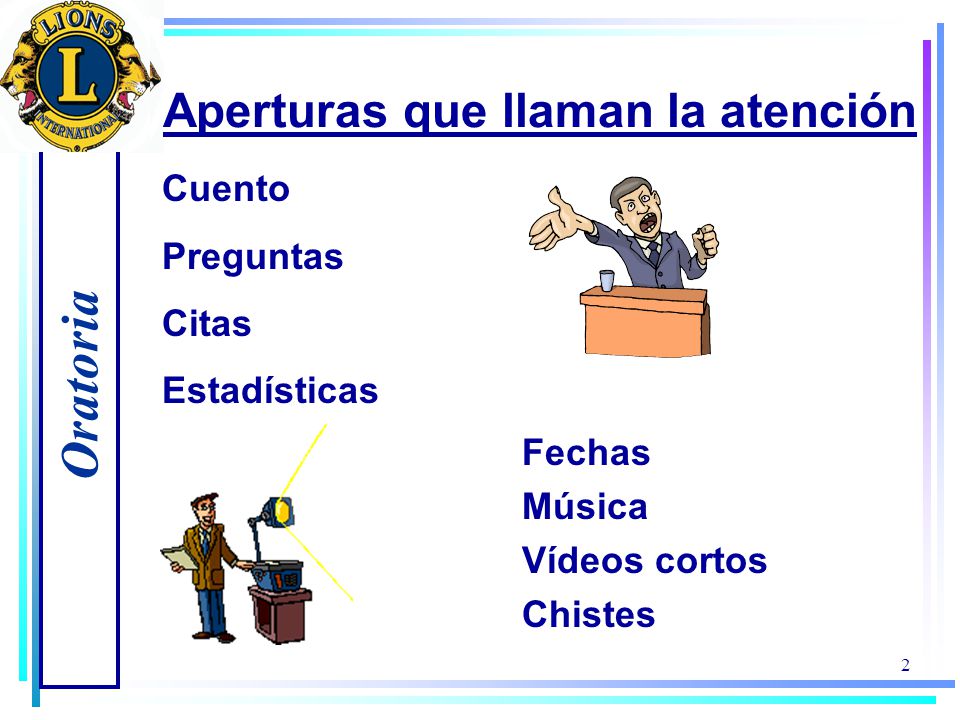 LIONS
L
INTERNATIONAL

Oratoria

Aperturas que llaman la atención

Cuento

Preguntas

Citas

Estadísticas

Fechas

Música

Vídeos cortos

Chistes

2